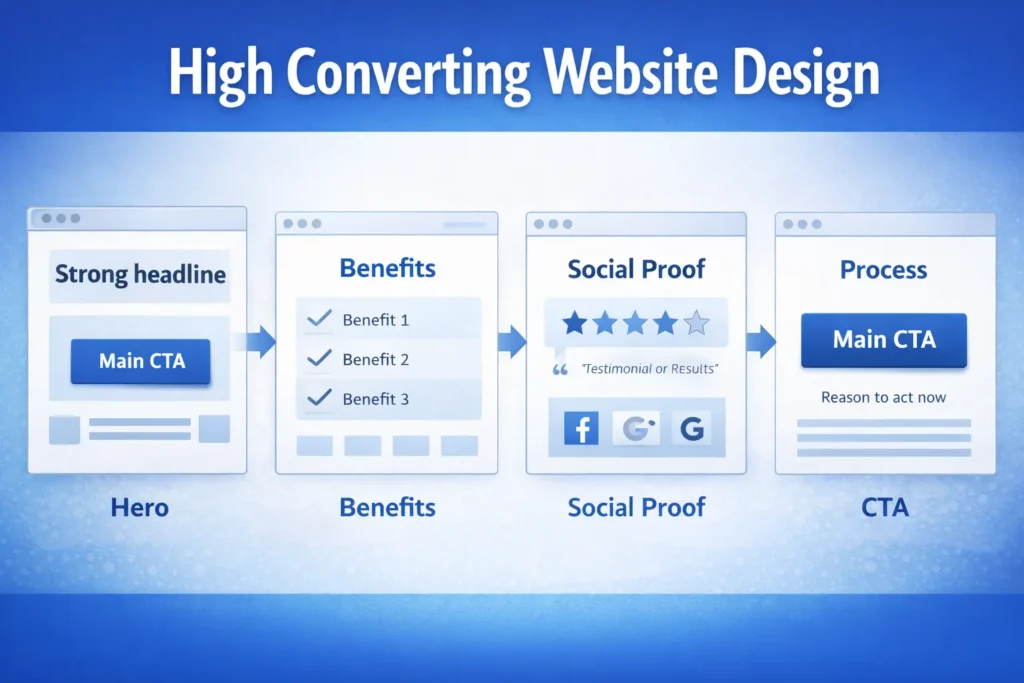 High Converting Website Design

Strong headline

Main CTA

Hero

Benefits

Benefit 1

Benefit 2

Benefit 3

Benefits

Social Proof

"Testimonial or Results"

f G G

Social Proof

Process

Main CTA

Reason to act now

CTA